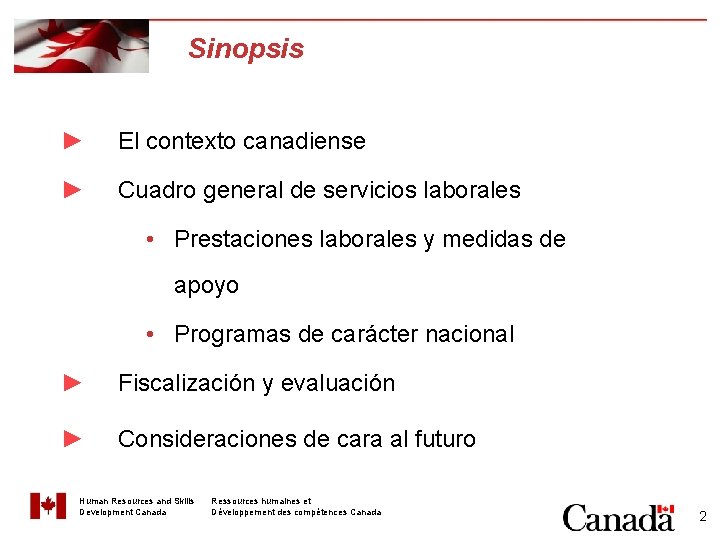 Sinopsis

► El contexto canadiense

► Cuadro general de servicios laborales

• Prestaciones laborales y medidas de apoyo

• Programas de carácter nacional

► Fiscalización y evaluación

► Consideraciones de cara al futuro

Human Resources and Skills Development Canada

Ressources humaines et Développement des compétences Canada

Canada

2